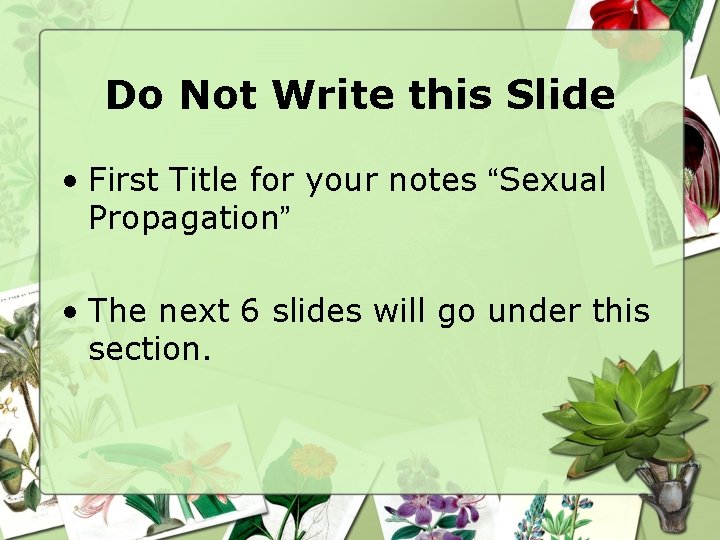 Do Not Write this Slide

• First Title for your notes “Sexual Propagation”

• The next 6 slides will go under this section.